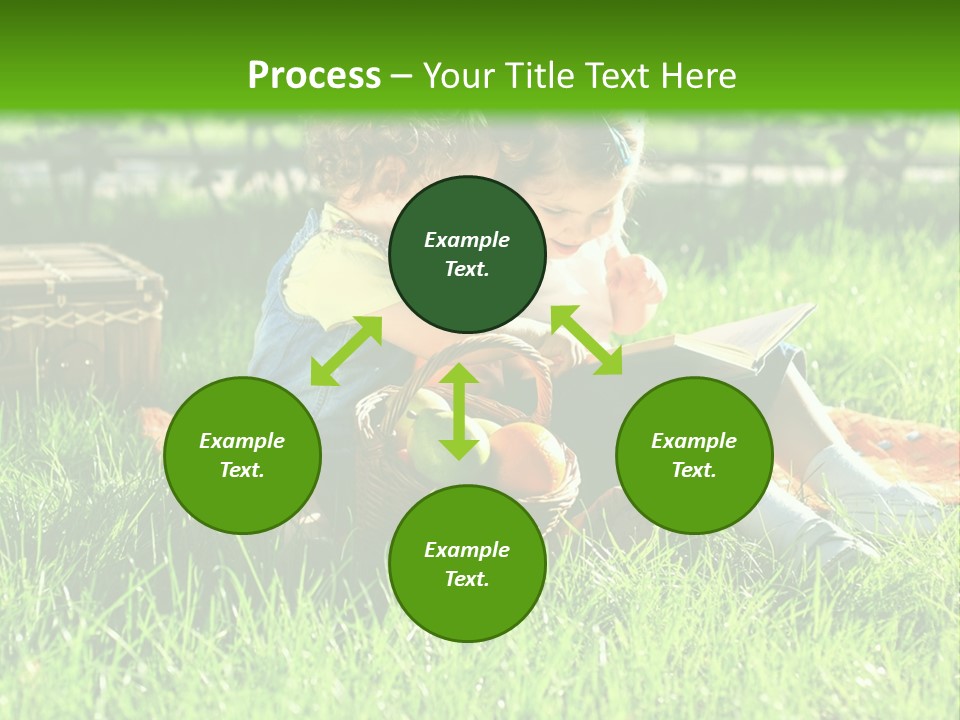 Process – Your Title Text Here

Example Text.

Example Text.

Example Text.

Example Text.